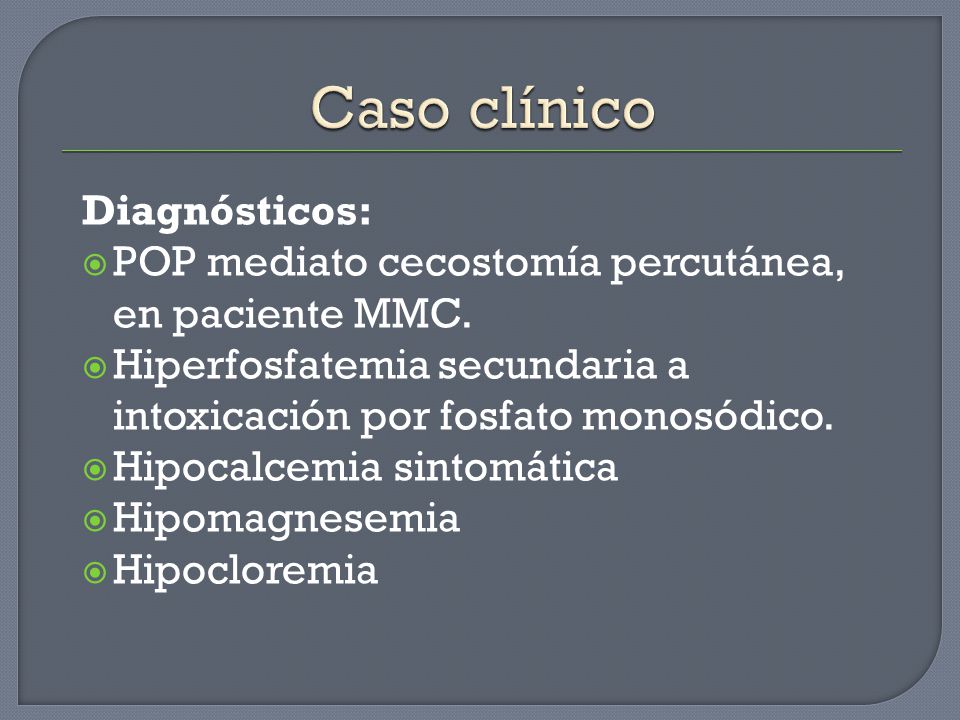 Caso clínico

Diagnósticos:

POP mediato cecostomía percutánea, en paciente MMC.

Hiperfosfatemia secundaria a intoxicación por fosfato monosódico.

Hipocalcemia sintomática

Hipomagnesemia

Hipocloremia